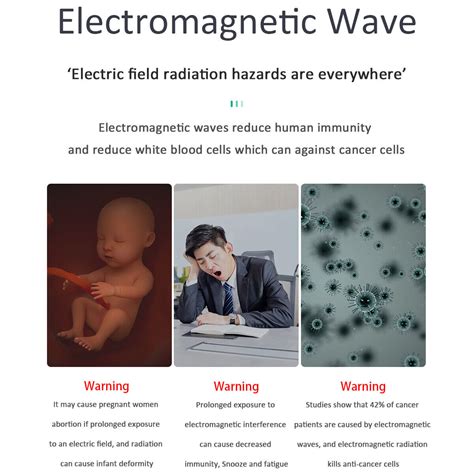 Electromagnetic Wave

'Electric field radiation hazards are everywhere'

Electromagnetic waves reduce human immunity and reduce white blood cells which can against cancer cells

Warning
It may cause pregnant women abortion if prolonged exposure to an electric field, and radiation can cause infant deformity

Warning
Prolonged exposure to electromagnetic interference can cause decreased immunity, Snooze and fatigue

Warning
Studies show that 42% of cancer patients are caused by electromagnetic waves, and electromagnetic radiation kills anti-cancer cells